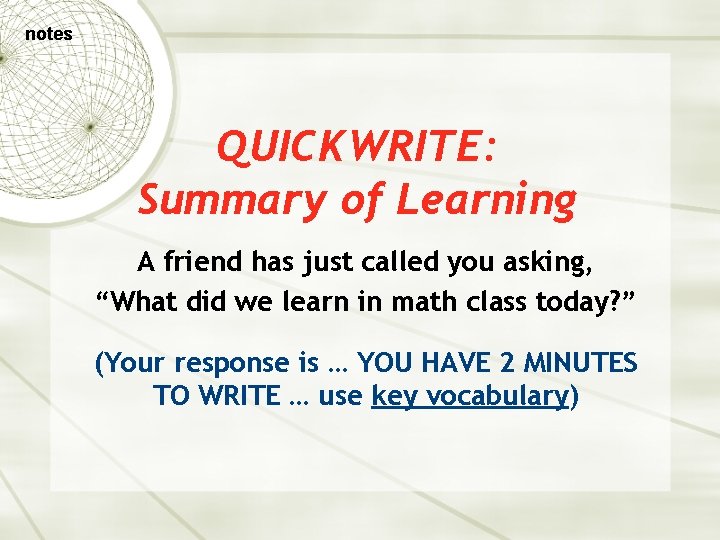 notes

QUICKWRITE:
Summary of Learning

A friend has just called you asking,
“What did we learn in math class today?”

(Your response is … YOU HAVE 2 MINUTES TO WRITE … use key vocabulary)